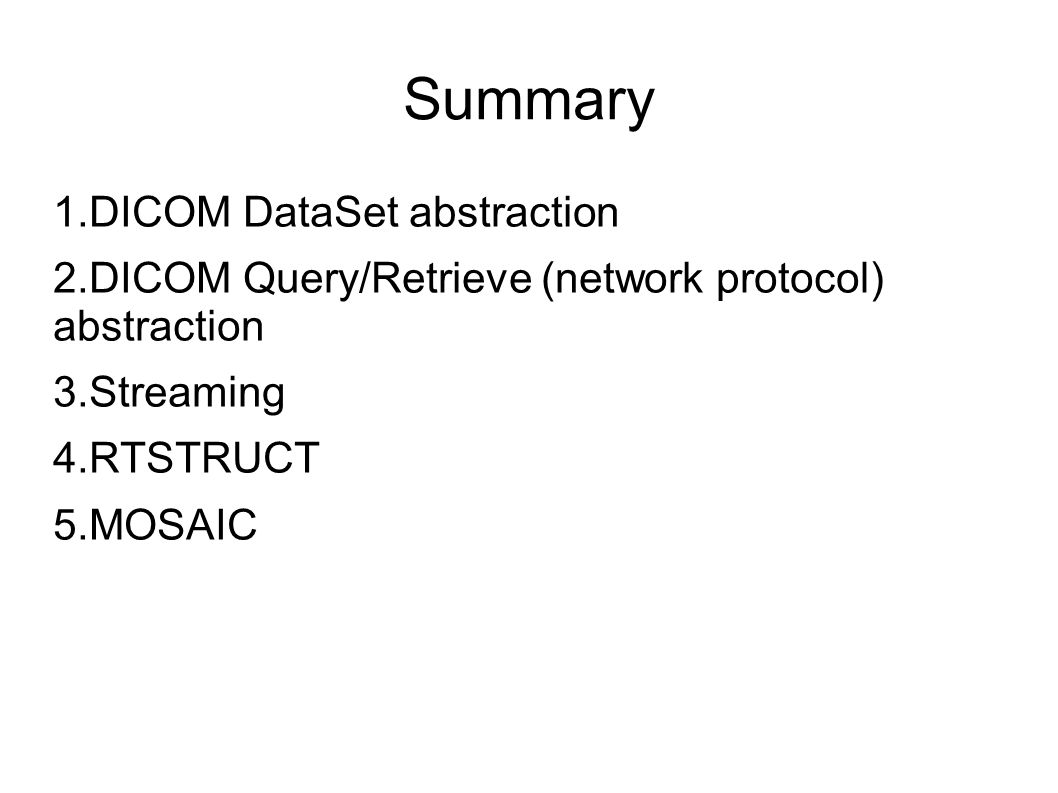 Summary

1.DICOM DataSet abstraction

2.DICOM Query/Retrieve (network protocol) abstraction

3.Streaming

4.RTSTRUCT

5.MOSAIC